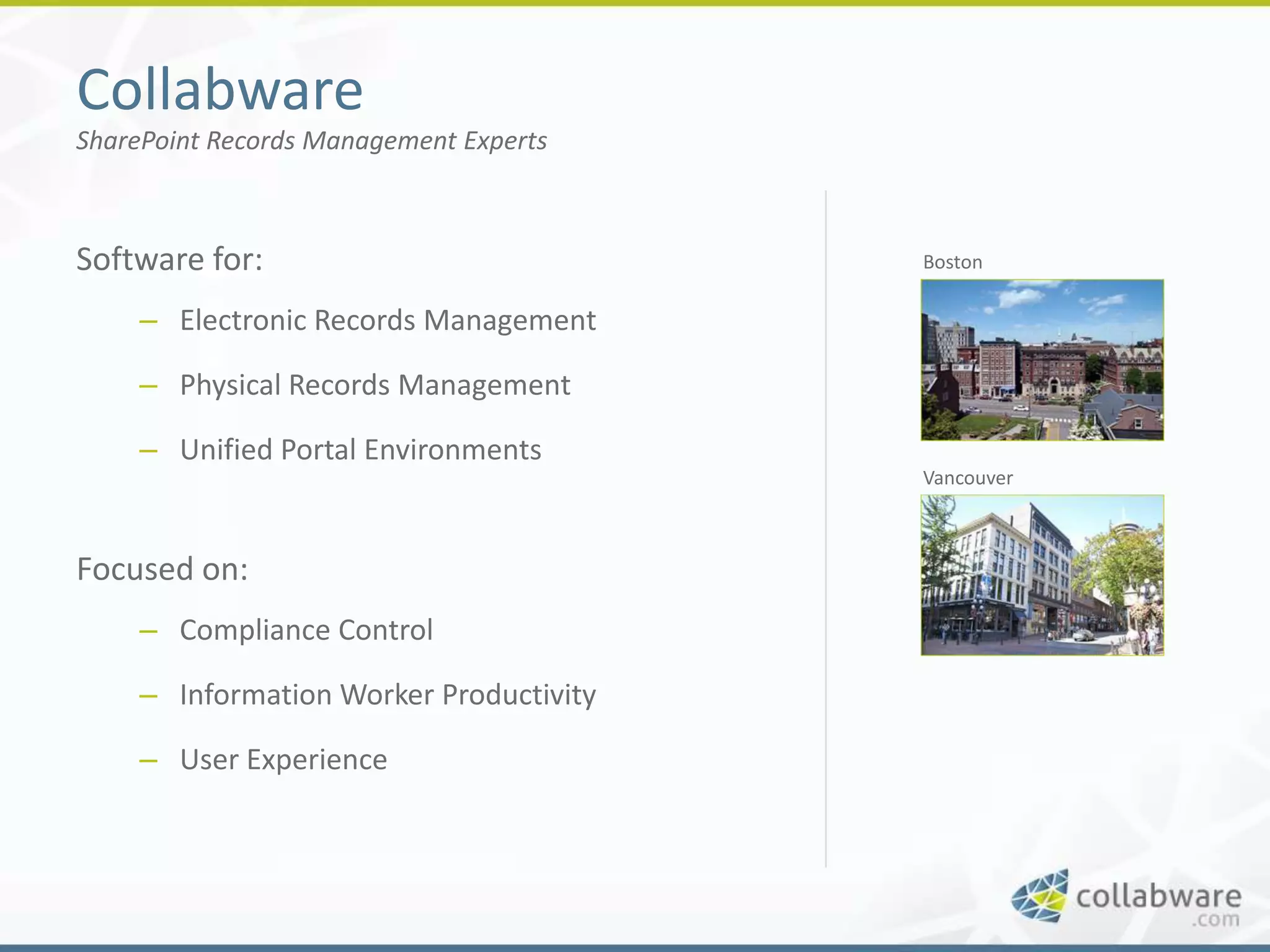 Collabware

SharePoint Records Management Experts

Software for:

– Electronic Records Management

– Physical Records Management

– Unified Portal Environments

Focused on:

– Compliance Control

– Information Worker Productivity

– User Experience

Boston

Vancouver

collabware
.com